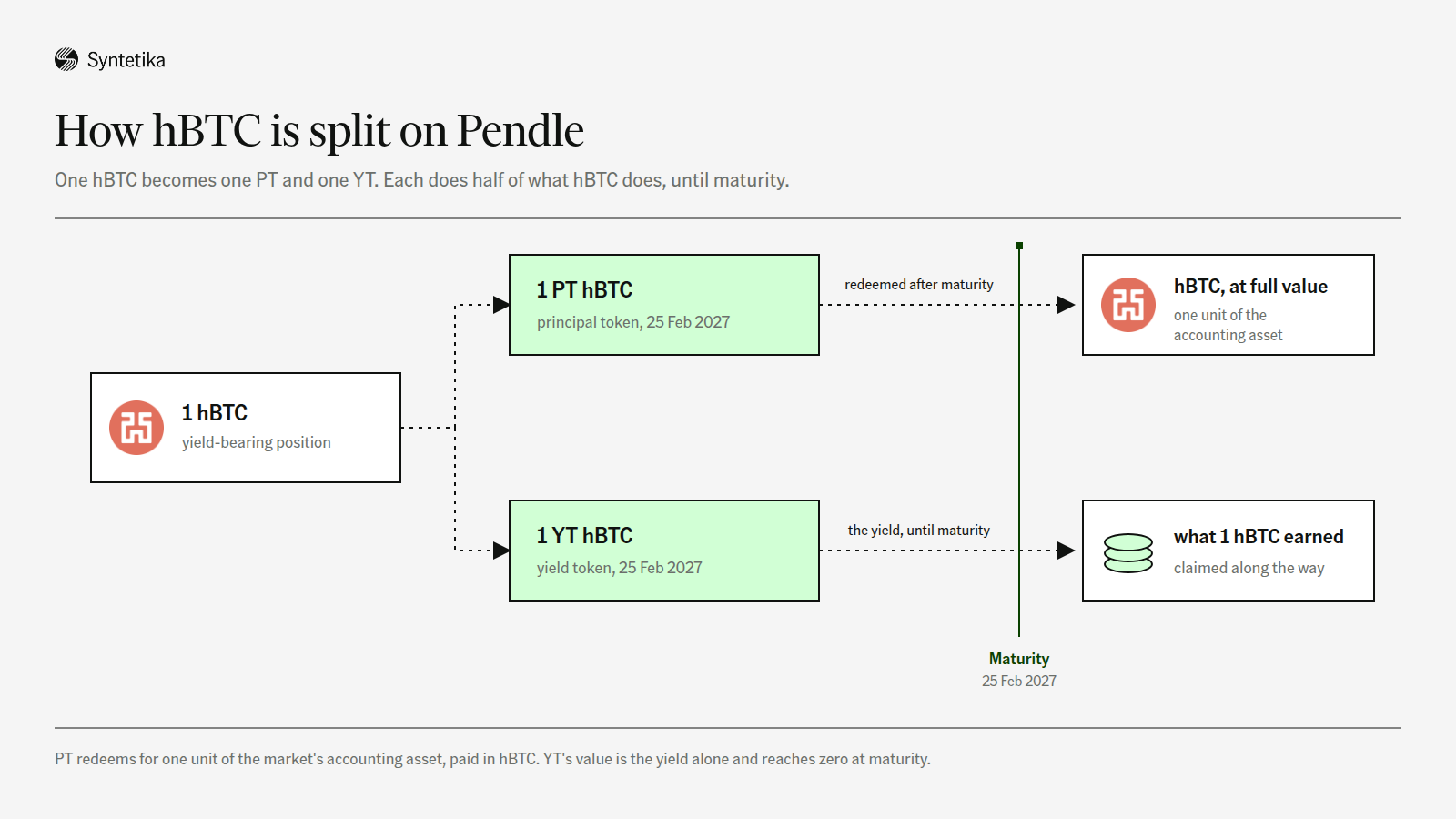 Syntetika

How hBTC is split on Pendle

One hBTC becomes one PT and one YT. Each does half of what hBTC does, until maturity.

1 hBTC
yield-bearing position

1 PT hBTC
principal token, 25 Feb 2027

redeemed after maturity

hBTC, at full value
one unit of the accounting asset

1 YT hBTC
yield token, 25 Feb 2027

the yield, until maturity

what 1 hBTC earned
claimed along the way

Maturity
25 Feb 2027

PT redeems for one unit of the market's accounting asset, paid in hBTC. YT's value is the yield alone and reaches zero at maturity.